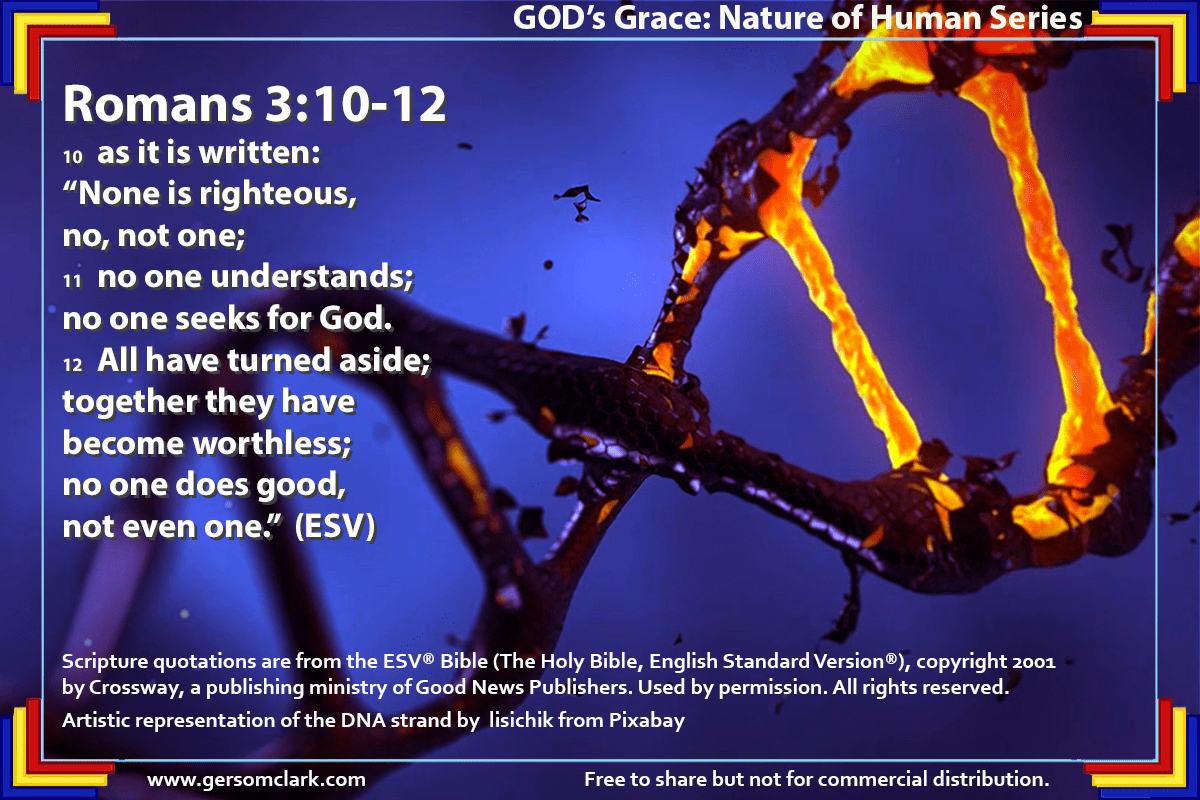 GOD's Grace: Nature of Human Series

Romans 3:10-12

10 as it is written:
"None is righteous,
no, not one;
11 no one understands;
no one seeks for God.
12 All have turned aside;
together they have
become worthless;
no one does good,
not even one." (ESV)

Scripture quotations are from the ESV® Bible (The Holy Bible, English Standard Version®), copyright 2001 by Crossway, a publishing ministry of Good News Publishers. Used by permission. All rights reserved.

Artistic representation of the DNA strand by lisichik from Pixabay

www.gersomclark.com

Free to share but not for commercial distribution.